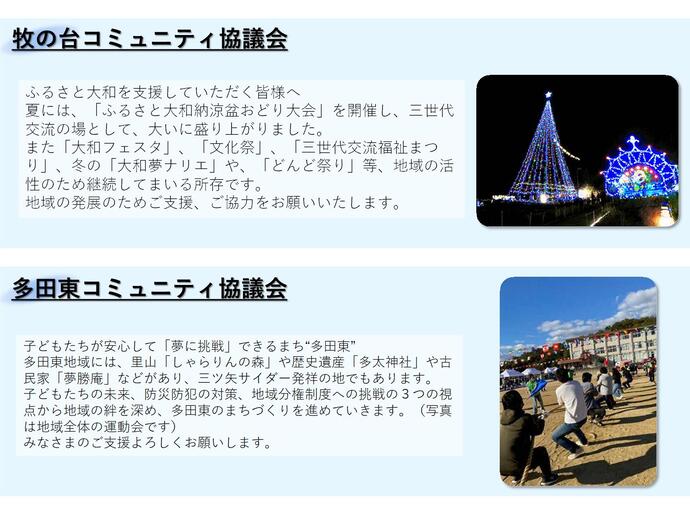 牧の台コミュニティ協議会

ふるさと大和を支援していただく皆様へ
夏には、「ふるさと大和納涼盆おどり大会」を開催し、三世代交流の場として、大いに盛り上がりました。
また「大和フェスタ」、「文化祭」、「三世代交流福祉まつり」、冬の「大和夢ナリエ」や、「どんど祭り」等、地域の活性のため継続してまいる所存です。
地域の発展のためご支援、ご協力をお願いいたします。

多田東コミュニティ協議会

子どもたちが安心して「夢に挑戦」できるまち“多田東”
多田東地域には、里山「しゃらりんの森」や歴史遺産「多太神社」や古民家「夢勝庵」などがあり、三ツ矢サイダー発祥の地でもあります。
子どもたちの未来、防災防犯の対策、地域分権制度への挑戦の３つの視点から地域の絆を深め、多田東のまちづくりを進めていきます。（写真は地域全体の運動会です）
みなさまのご支援よろしくお願いします。